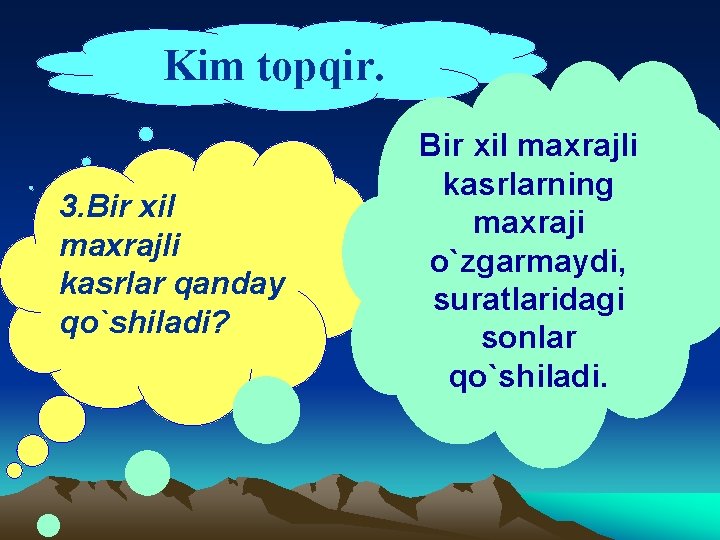 Kim topqir.

3.Bir xil maxrajli kasrlar qanday qo`shiladi?

Bir xil maxrajli kasrlarning maxraji o`zgarmaydi, suratlaridagi sonlar qo`shiladi.